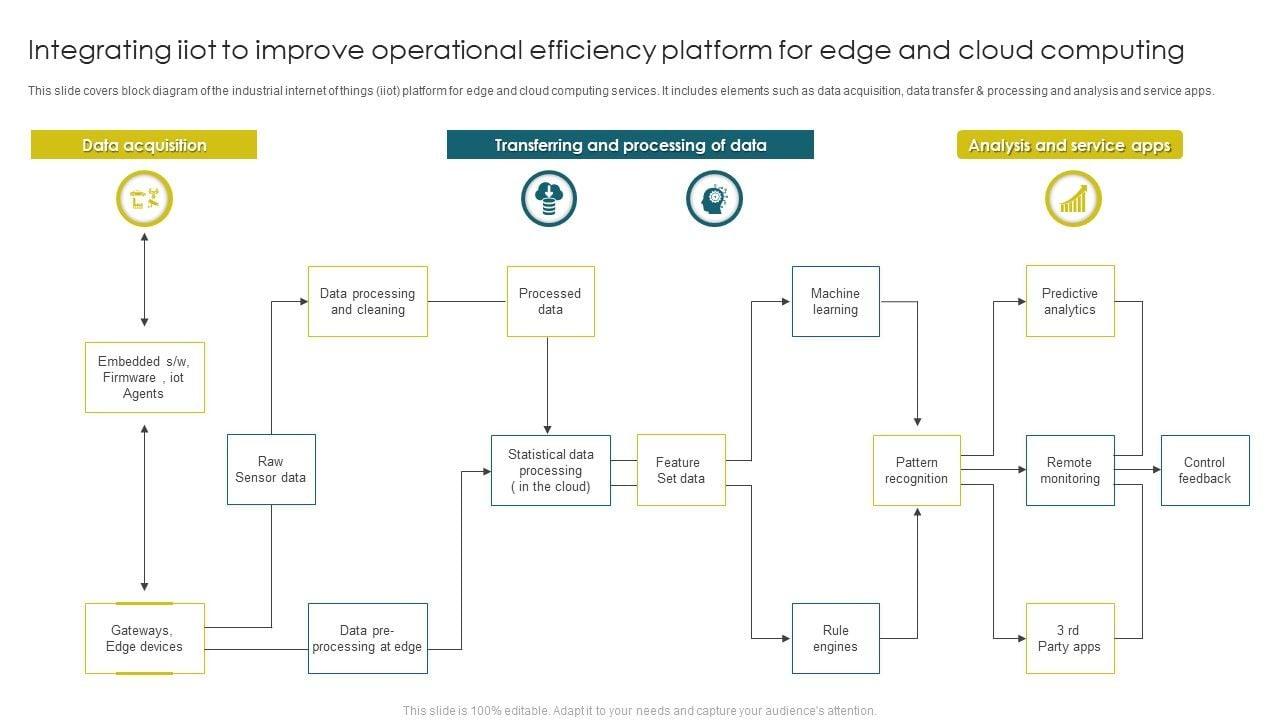 Integrating iiot to improve operational efficiency platform for edge and cloud computing

This slide covers block diagram of the industrial internet of things (iiot) platform for edge and cloud computing services. It includes elements such as data acquisition, data transfer & processing and analysis and service apps.

Data acquisition

Transferring and processing of data

Analysis and service apps

Embedded s/w, Firmware , iot Agents

Gateways, Edge devices

Raw Sensor data

Data processing and cleaning

Data pre-processing at edge

Processed data

Statistical data processing ( in the cloud)

Feature Set data

Machine learning

Rule engines

Pattern recognition

Predictive analytics

Remote monitoring

3 rd Party apps

Control feedback

This slide is 100% editable. Adapt it to your needs and capture your audience's attention.